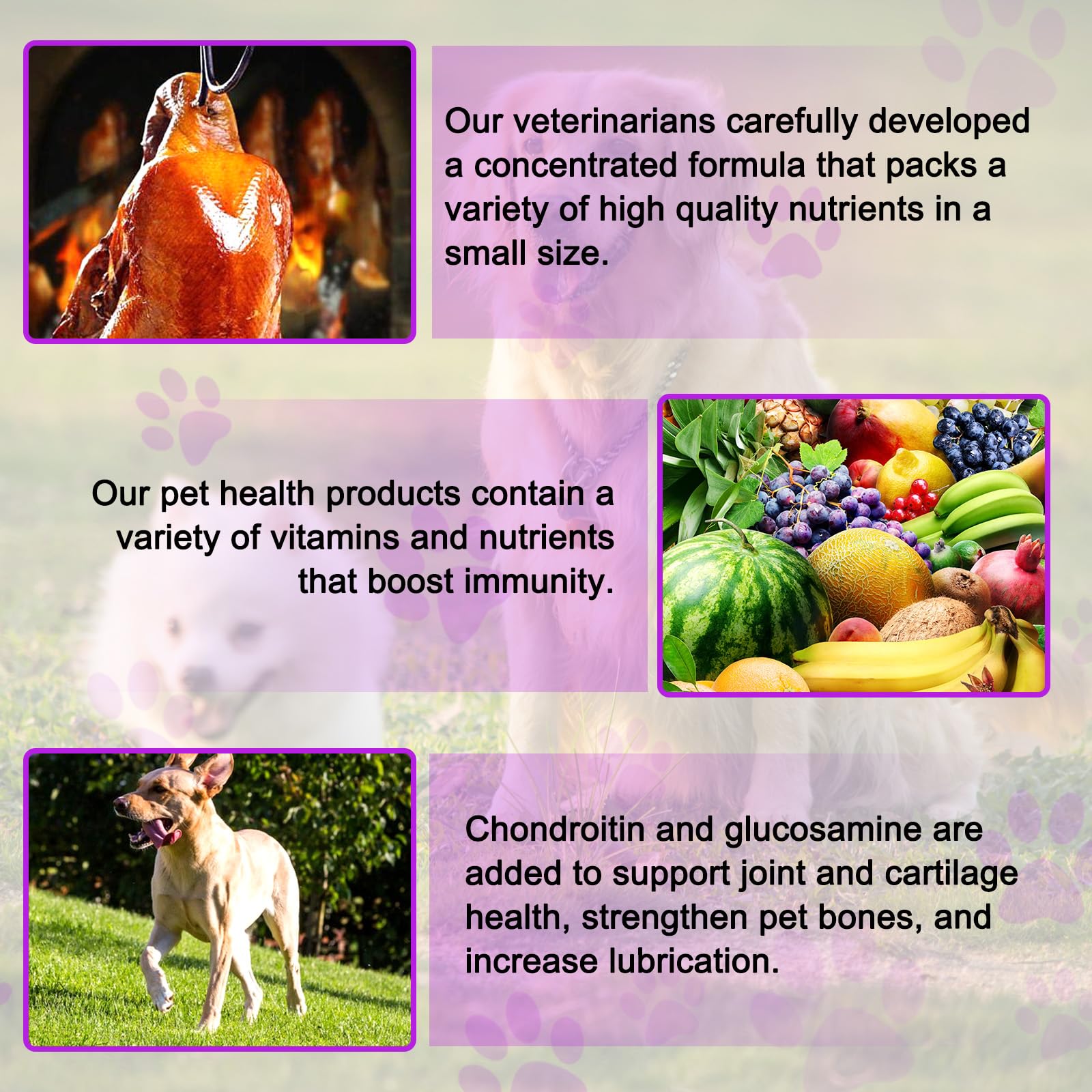 Our veterinarians carefully developed a concentrated formula that packs a variety of high quality nutrients in a small size.

Our pet health products contain a variety of vitamins and nutrients that boost immunity.

Chondroitin and glucosamine are added to support joint and cartilage health, strengthen pet bones, and increase lubrication.